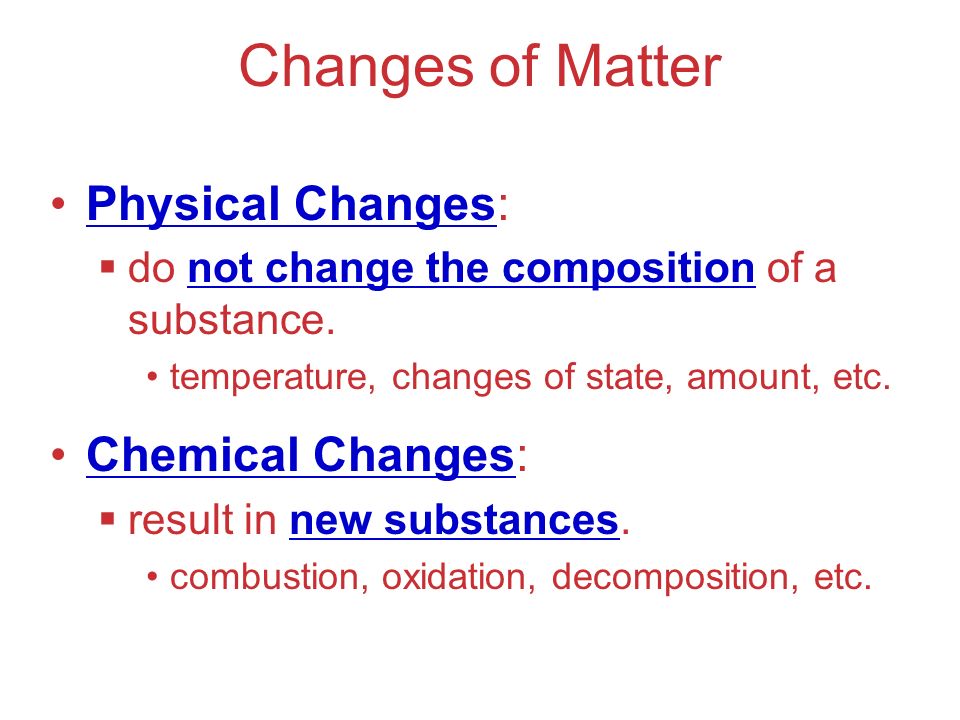 Changes of Matter

• Physical Changes:
  ▪ do not change the composition of a substance.
    • temperature, changes of state, amount, etc.

• Chemical Changes:
  ▪ result in new substances.
    • combustion, oxidation, decomposition, etc.